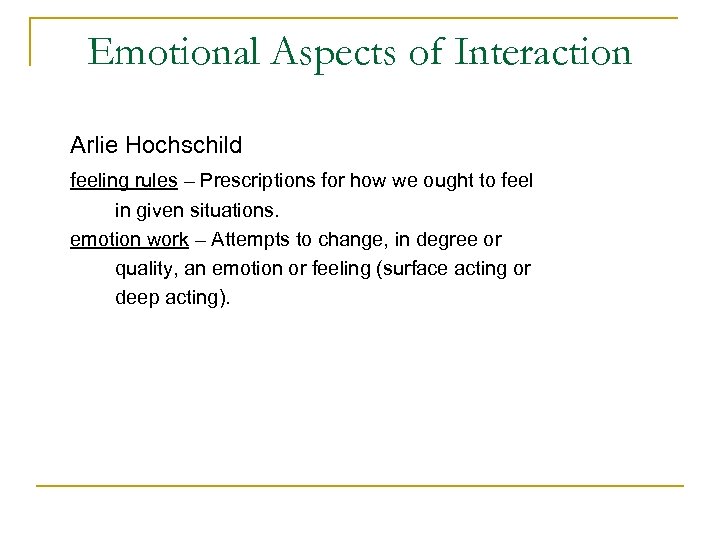 Emotional Aspects of Interaction

Arlie Hochschild

feeling rules – Prescriptions for how we ought to feel in given situations.

emotion work – Attempts to change, in degree or quality, an emotion or feeling (surface acting or deep acting).